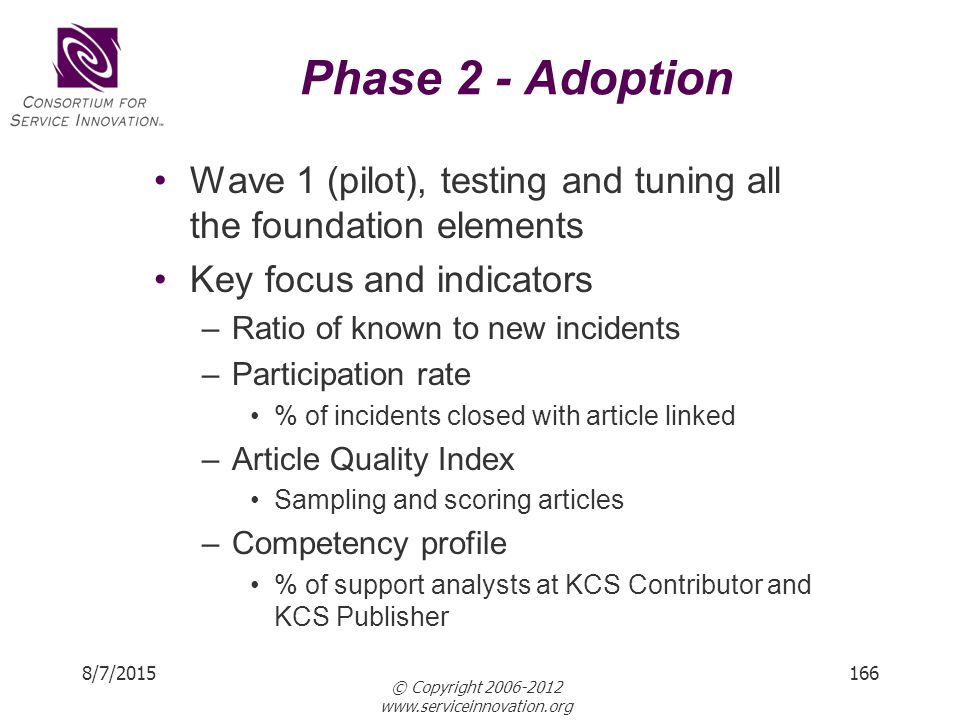 CONSORTIUM FOR SERVICE INNOVATION™

Phase 2 - Adoption

• Wave 1 (pilot), testing and tuning all the foundation elements
• Key focus and indicators
– Ratio of known to new incidents
– Participation rate
• % of incidents closed with article linked
– Article Quality Index
• Sampling and scoring articles
– Competency profile
• % of support analysts at KCS Contributor and KCS Publisher

8/7/2015

© Copyright 2006-2012
www.serviceinnovation.org

166